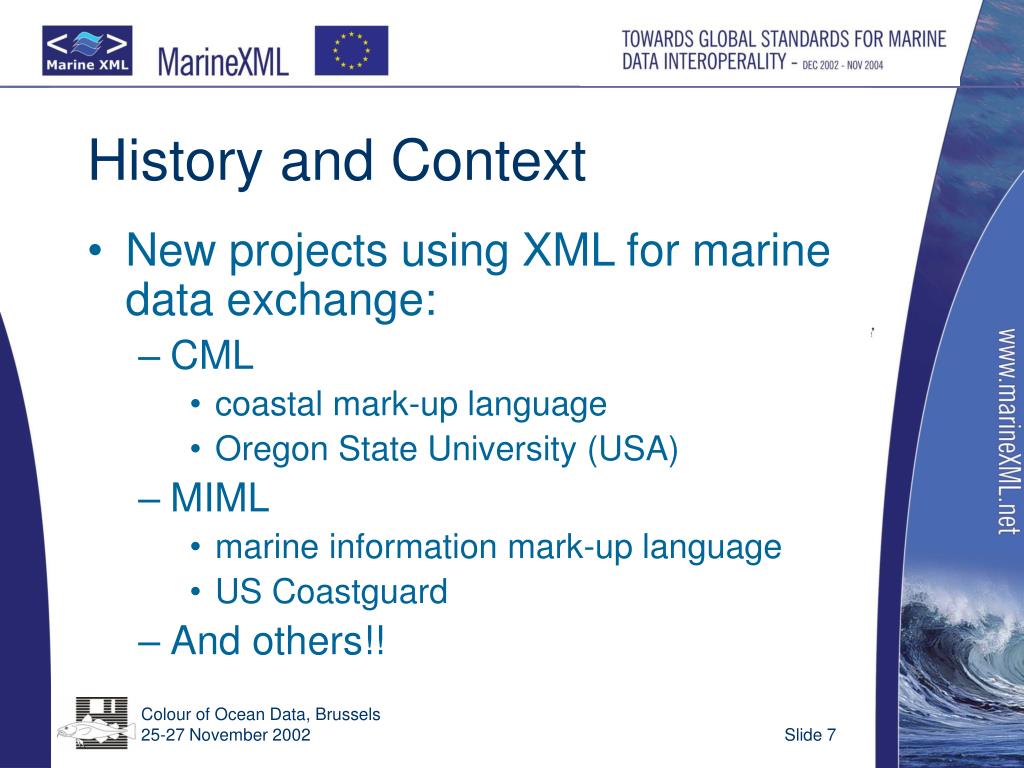 Marine XML MarineXML

TOWARDS GLOBAL STANDARDS FOR MARINE DATA INTEROPERALITY - DEC 2002 - NOV 2004

History and Context

• New projects using XML for marine data exchange:
– CML
• coastal mark-up language
• Oregon State University (USA)
– MIML
• marine information mark-up language
• US Coastguard
– And others!!

www.marineXML.net

Colour of Ocean Data, Brussels
25-27 November 2002

Slide 7